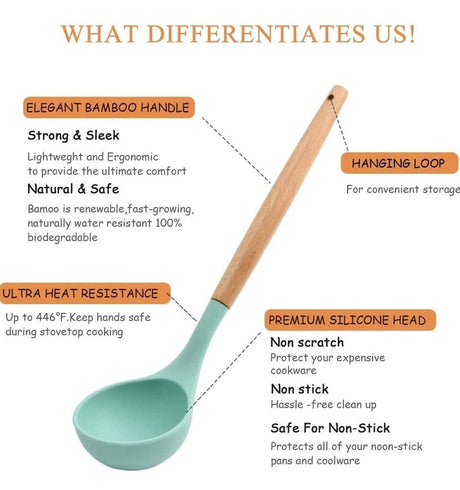 WHAT DIFFERENTIATES US!

ELEGANT BAMBOO HANDLE

Strong & Sleek

Lightweght and Ergonomic to provide the ultimate comfort

Natural & Safe

Bamoo is renewable,fast-growing, naturally water resistant 100% biodegradable

HANGING LOOP

For convenient storage

ULTRA HEAT RESISTANCE

Up to 446°F.Keep hands safe during stovetop cooking

PREMIUM SILICONE HEAD

Non scratch

Protect your expensive cookware

Non stick

Hassle -free clean up

Safe For Non-Stick

Protects all of your noon-stick pans and coolware